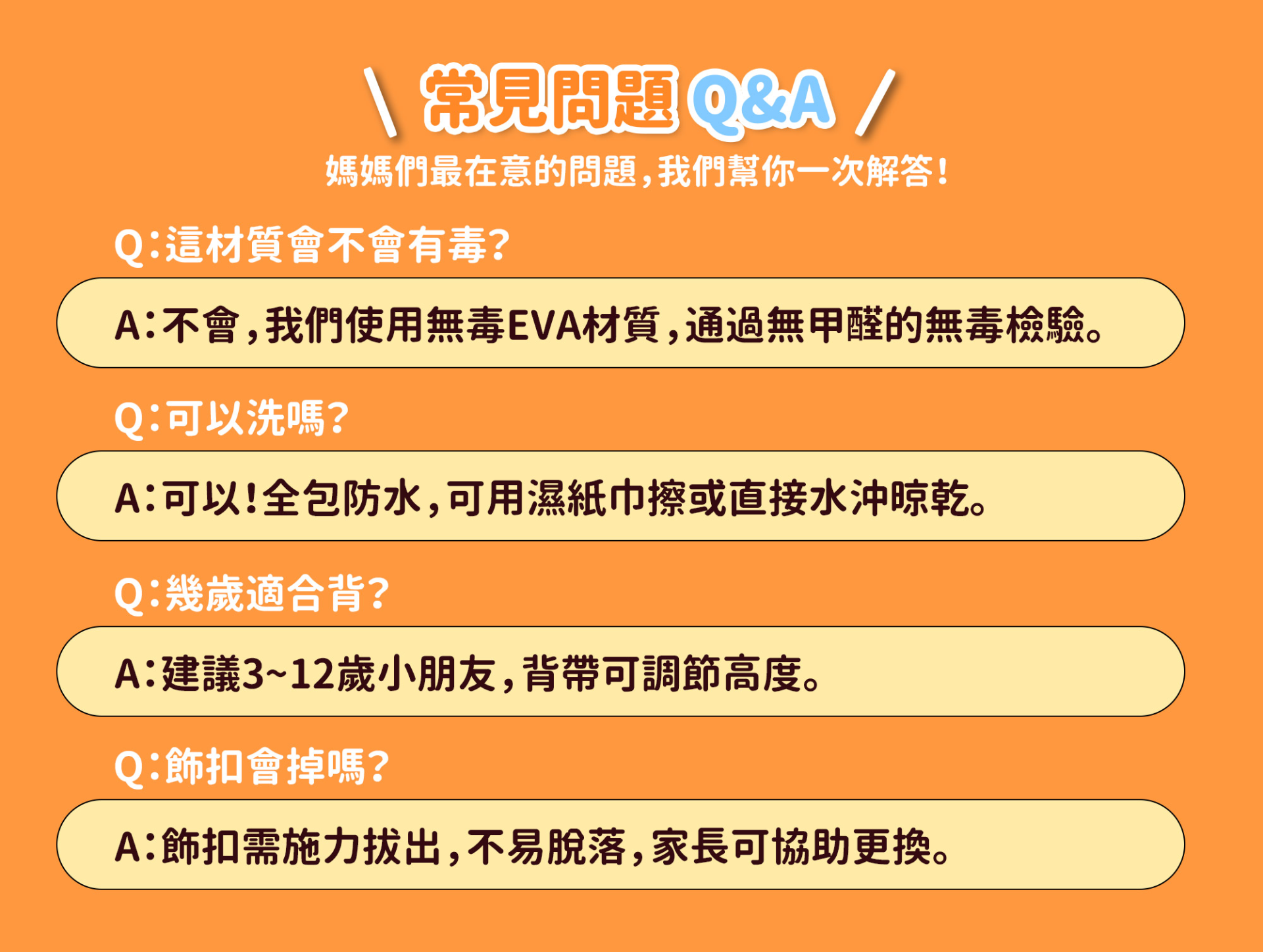 \ 常見問題 Q&A /

媽媽們最在意的問題，我們幫你一次解答！

Q：這材質會不會有毒？

A：不會，我們使用無毒EVA材質，通過無甲醛的無毒檢驗。

Q：可以洗嗎？

A：可以！全包防水，可用濕紙巾擦或直接水沖晾乾。

Q：幾歲適合背？

A：建議3~12歲小朋友，背帶可調節高度。

Q：飾扣會掉嗎？

A：飾扣需施力拔出，不易脫落，家長可協助更換。